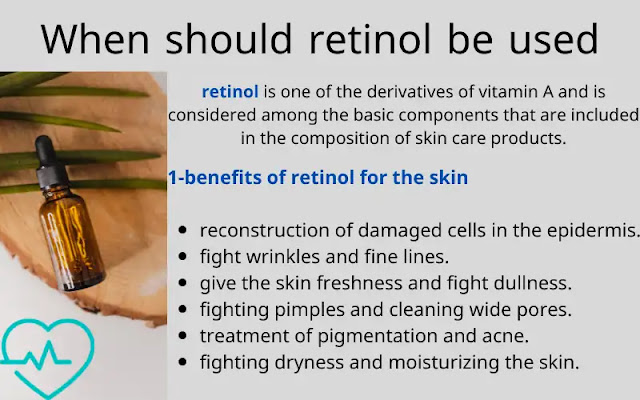 When should retinol be used

retinol is one of the derivatives of vitamin A and is considered among the basic components that are included in the composition of skin care products.

1-benefits of retinol for the skin

- reconstruction of damaged cells in the epidermis.
- fight wrinkles and fine lines.
- give the skin freshness and fight dullness.
- fighting pimples and cleaning wide pores.
- treatment of pigmentation and acne.
- fighting dryness and moisturizing the skin.